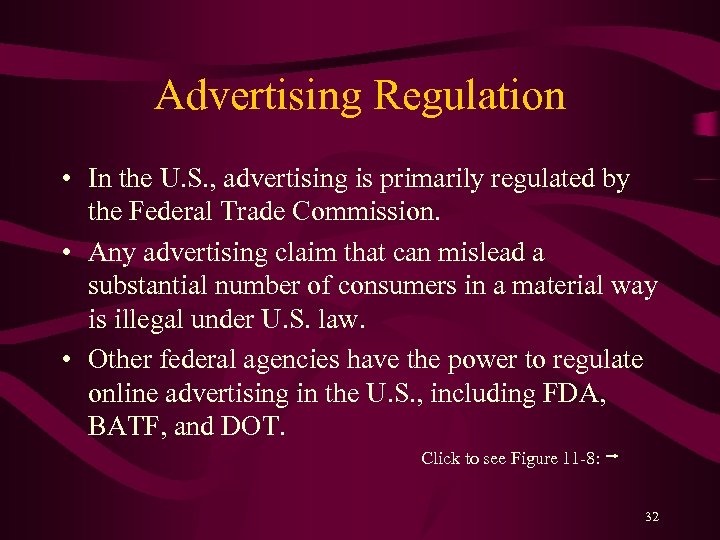 Advertising Regulation

• In the U.S., advertising is primarily regulated by the Federal Trade Commission.

• Any advertising claim that can mislead a substantial number of consumers in a material way is illegal under U.S. law.

• Other federal agencies have the power to regulate online advertising in the U.S., including FDA, BATF, and DOT.

Click to see Figure 11-8: →

32